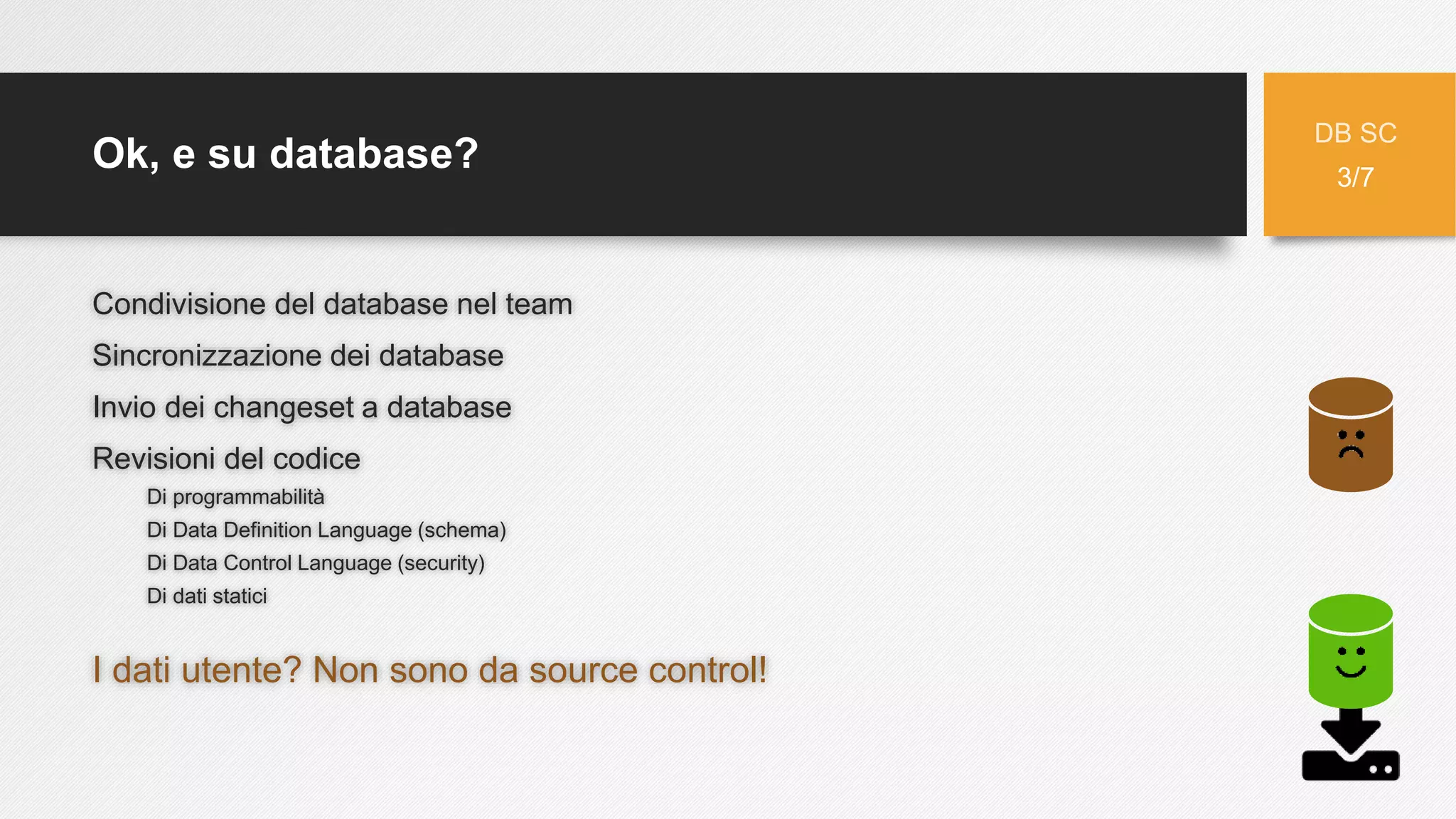 Ok, e su database?

DB SC
3/7

Condivisione del database nel team

Sincronizzazione dei database

Invio dei changeset a database

Revisioni del codice

Di programmabilità

Di Data Definition Language (schema)

Di Data Control Language (security)

Di dati statici

I dati utente? Non sono da source control!